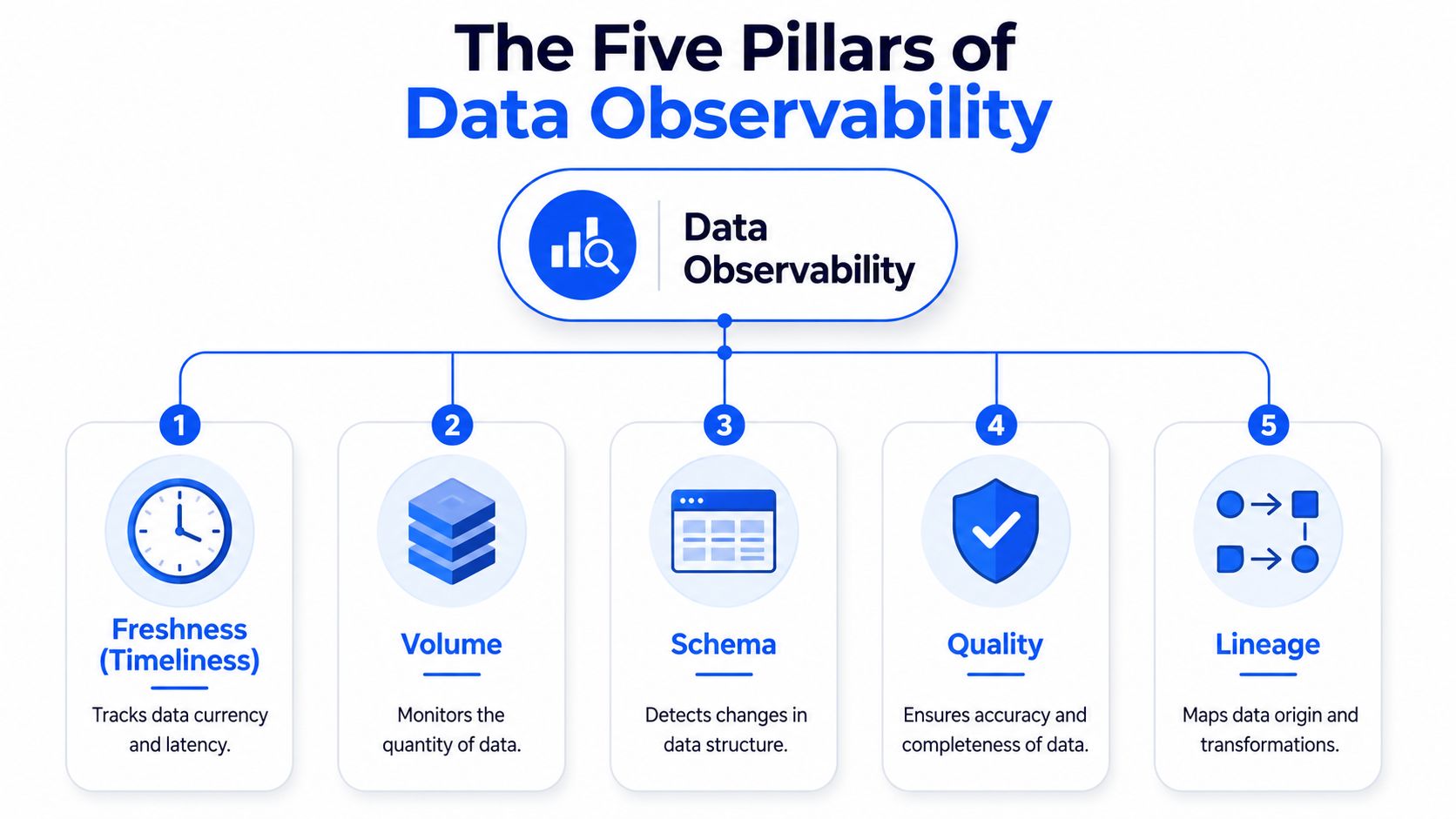 The Five Pillars of
Data Observability

Data Observability

1

Freshness (Timeliness)

Tracks data currency and latency.

2

Volume

Monitors the quantity of data.

3

Schema

Detects changes in data structure.

4

Quality

Ensures accuracy and completeness of data.

5

Lineage

Maps data origin and transformations.